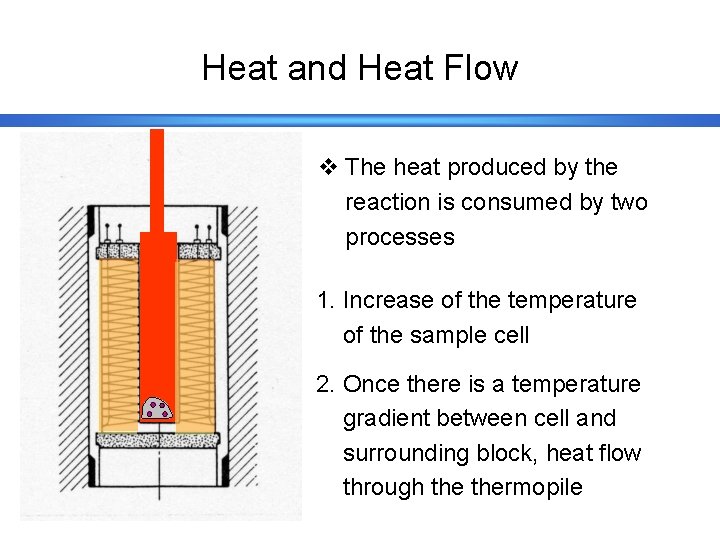 Heat and Heat Flow

❖ The heat produced by the reaction is consumed by two processes

1. Increase of the temperature of the sample cell

2. Once there is a temperature gradient between cell and surrounding block, heat flow through the thermopile